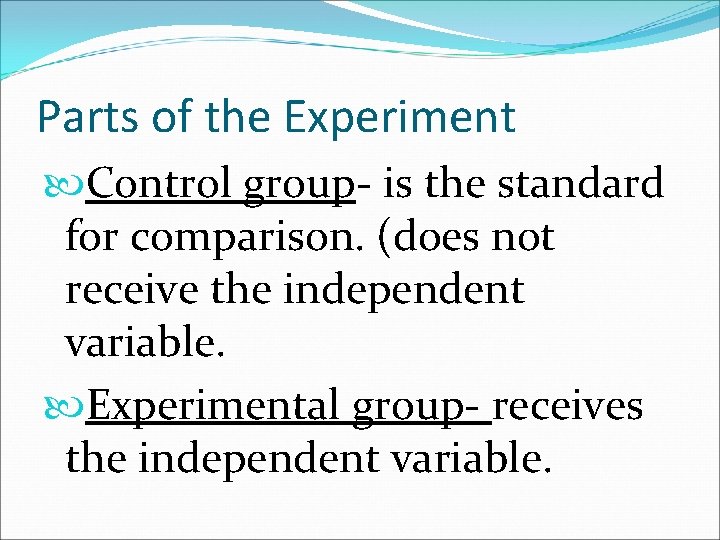 Parts of the Experiment

Control group- is the standard for comparison. (does not receive the independent variable.

Experimental group- receives the independent variable.